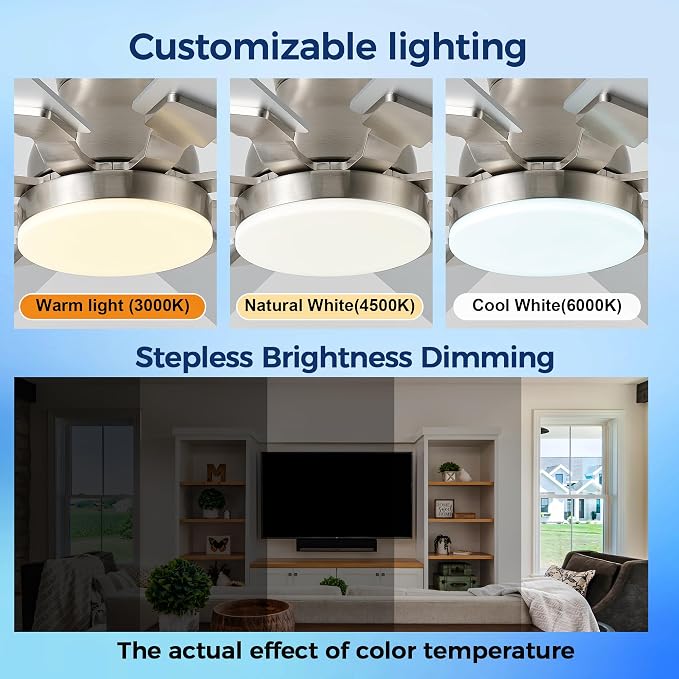 Customizable lighting

Warm light (3000K)

Natural White(4500K)

Cool White(6000K)

Stepless Brightness Dimming

M

The actual effect of color temperature